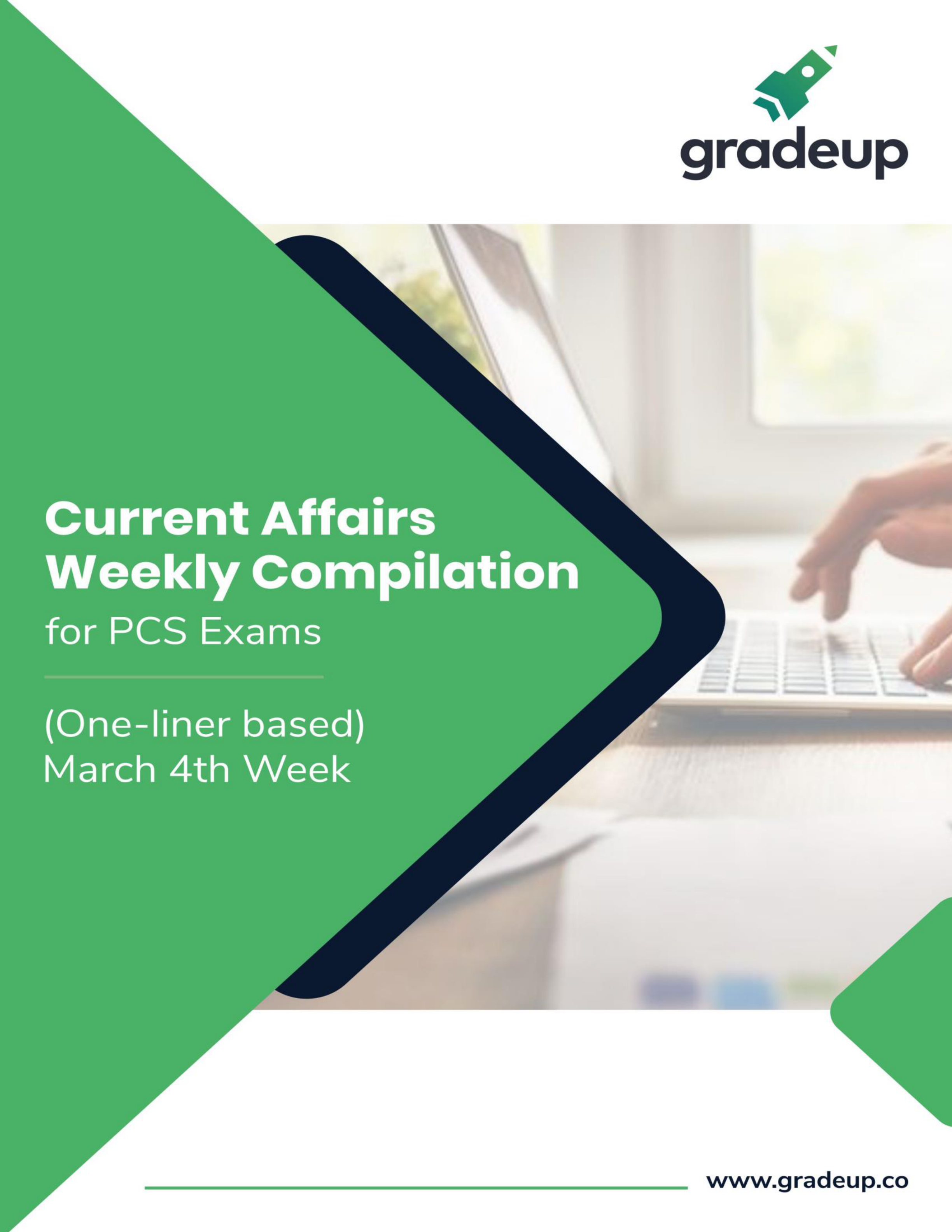 gradeup

Current Affairs Weekly Compilation
for PCS Exams

(One-liner based)
March 4th Week

www.gradeup.co